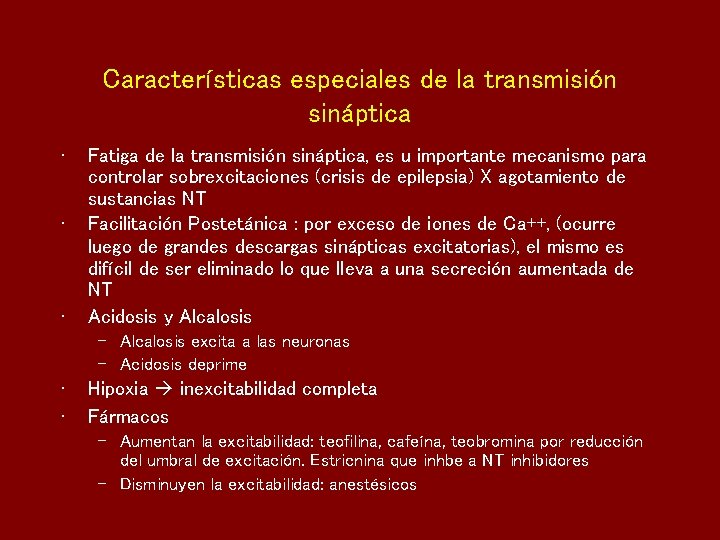 Características especiales de la transmisión sináptica

• Fatiga de la transmisión sináptica, es u importante mecanismo para controlar sobrexcitaciones (crisis de epilepsia) X agotamiento de sustancias NT
• Facilitación Postetánica : por exceso de iones de Ca++, (ocurre luego de grandes descargas sinápticas excitatorias), el mismo es difícil de ser eliminado lo que lleva a una secreción aumentada de NT
• Acidosis y Alcalosis
  – Alcalosis excita a las neuronas
  – Acidosis deprime
• Hipoxia → inexcitabilidad completa
• Fármacos
  – Aumentan la excitabilidad: teofilina, cafeína, teobromina por reducción del umbral de excitación. Estricnina que inhbe a NT inhibidores
  – Disminuyen la excitabilidad: anestésicos